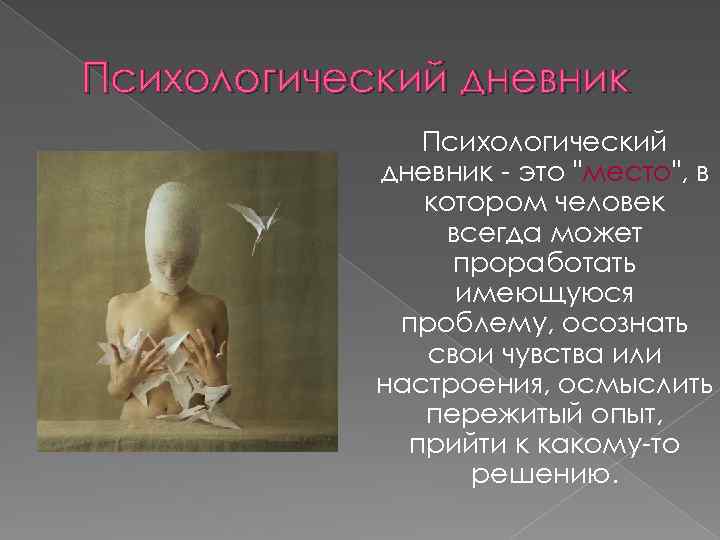 Психологический дневник

Психологический дневник - это "место", в котором человек всегда может проработать имеющуюся проблему, осознать свои чувства или настроения, осмыслить пережитый опыт, прийти к какому-то решению.